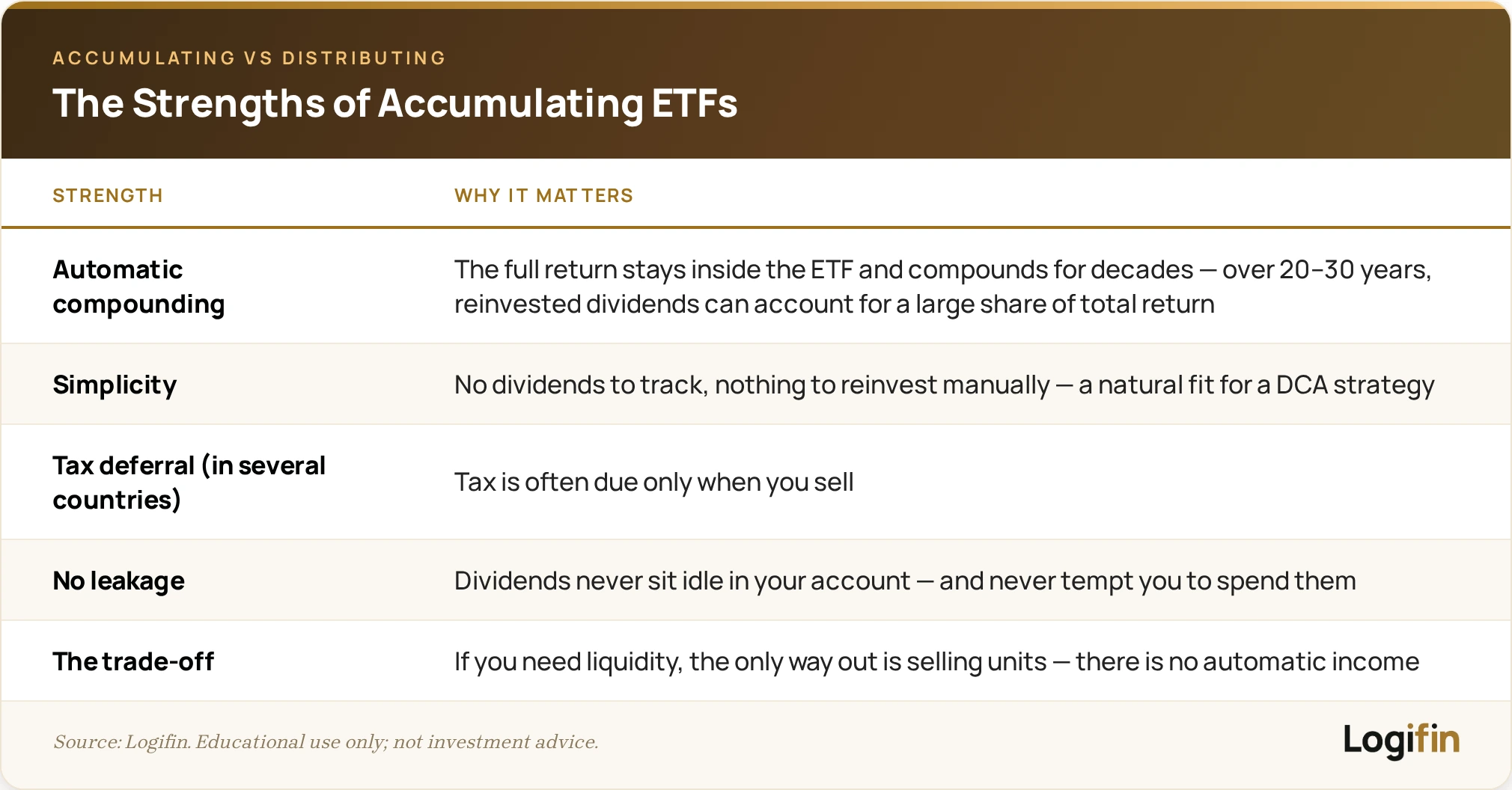 ACCUMULATING VS DISTRIBUTING

The Strengths of Accumulating ETFs

| STRENGTH | WHY IT MATTERS |
|---|---|
| Automatic compounding | The full return stays inside the ETF and compounds for decades — over 20–30 years, reinvested dividends can account for a large share of total return |
| Simplicity | No dividends to track, nothing to reinvest manually — a natural fit for a DCA strategy |
| Tax deferral (in several countries) | Tax is often due only when you sell |
| No leakage | Dividends never sit idle in your account — and never tempt you to spend them |
| The trade-off | If you need liquidity, the only way out is selling units — there is no automatic income |

Source: Logifin. Educational use only; not investment advice.

Logifin